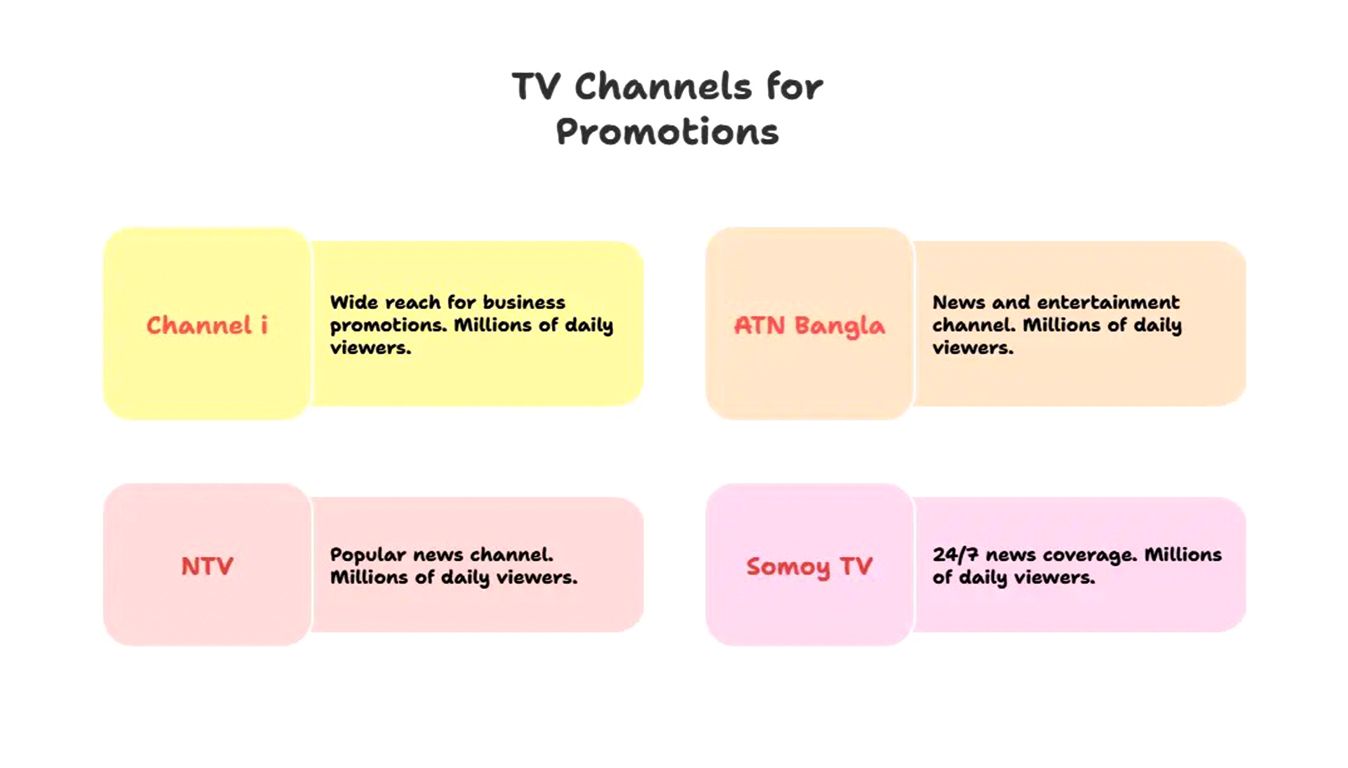 TV Channels for Promotions

Channel i

Wide reach for business promotions. Millions of daily viewers.

ATN Bangla

News and entertainment channel. Millions of daily viewers.

NTV

Popular news channel. Millions of daily viewers.

Somoy TV

24/7 news coverage. Millions of daily viewers.